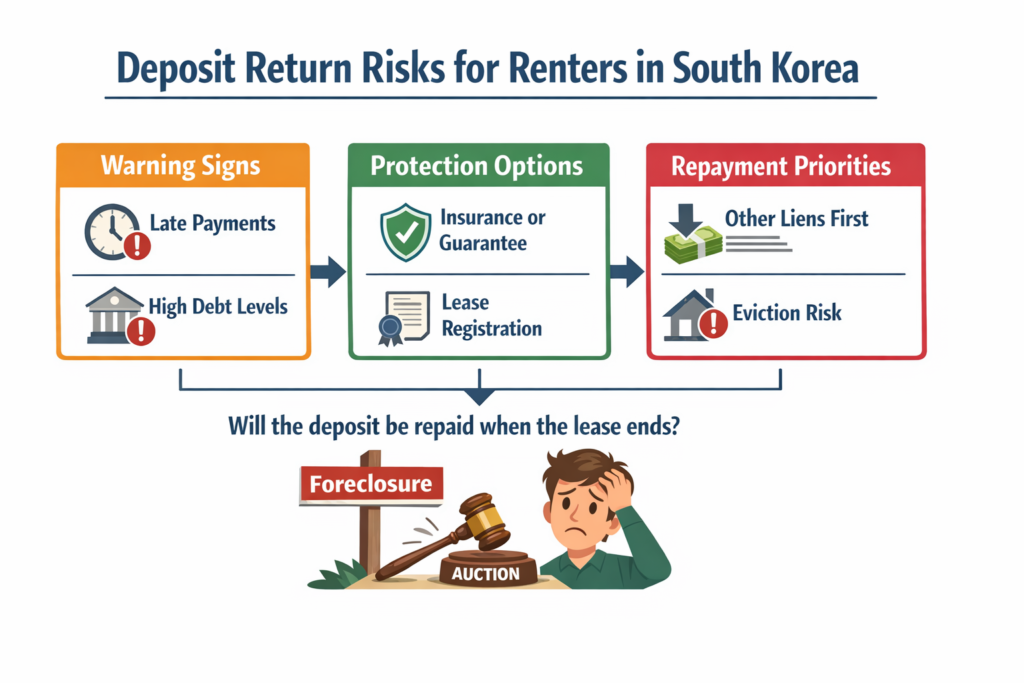 Deposit Return Risks for Renters in South Korea

Warning Signs

Late Payments

High Debt Levels

Protection Options

Insurance or Guarantee

Lease Registration

Repayment Priorities

Other Liens First

Eviction Risk

Will the deposit be repaid when the lease ends?

Foreclosure

AUCTION